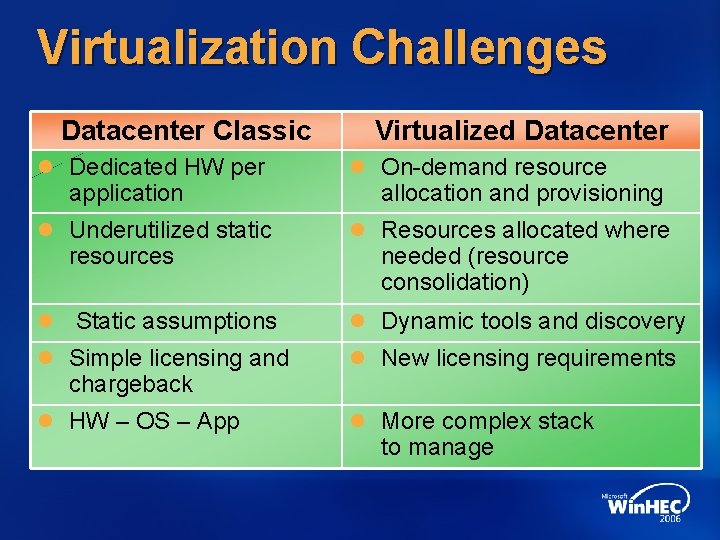 Virtualization Challenges

| Datacenter Classic | Virtualized Datacenter |
|---|---|
| Dedicated HW per application | On-demand resource allocation and provisioning |
| Underutilized static resources | Resources allocated where needed (resource consolidation) |
| Static assumptions | Dynamic tools and discovery |
| Simple licensing and chargeback | New licensing requirements |
| HW – OS – App | More complex stack to manage |

Microsoft WinHEC 2006